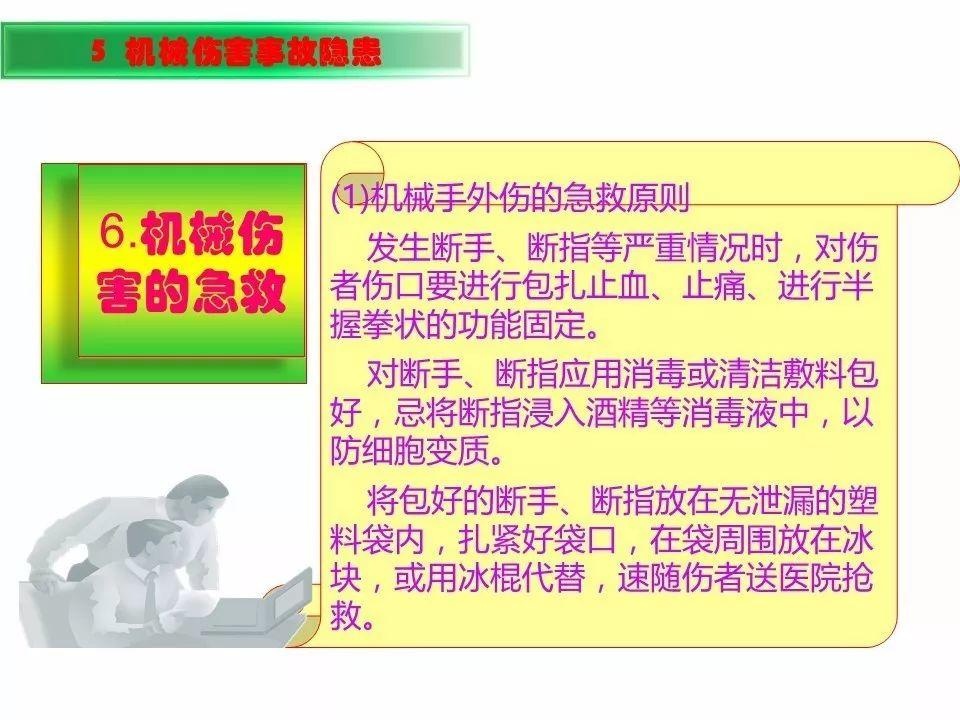 5 机械伤害事故隐患

6.机械伤害的急救

(1)机械手外伤的急救原则

发生断手、断指等严重情况时，对伤者伤口要进行包扎止血、止痛、进行半握拳状的功能固定。

对断手、断指应用消毒或清洁敷料包好，忌将断指浸入酒精等消毒液中，以防细胞变质。

将包好的断手、断指放在无泄漏的塑料袋内，扎紧好袋口，在袋周围放在冰块，或用冰棍代替，速随伤者送医院抢救。